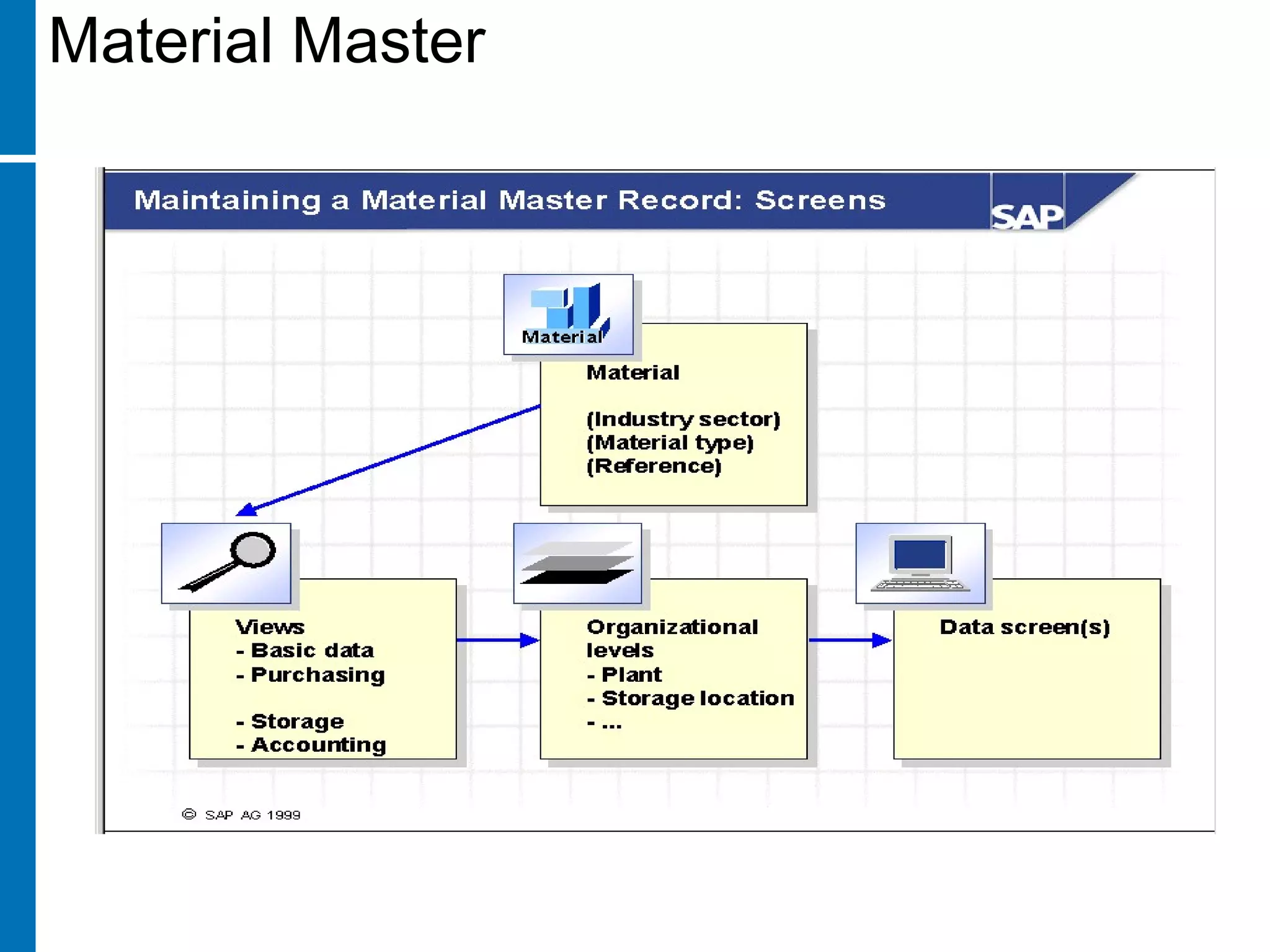 Material Master

Maintaining a Material Master Record: Screens

SAP

Material

Material

(Industry sector)
(Material type)
(Reference)

Views
- Basic data
- Purchasing

- Storage
- Accounting

Organizational levels
- Plant
- Storage location
- ...

Data screen(s)

© SAP AG 1999